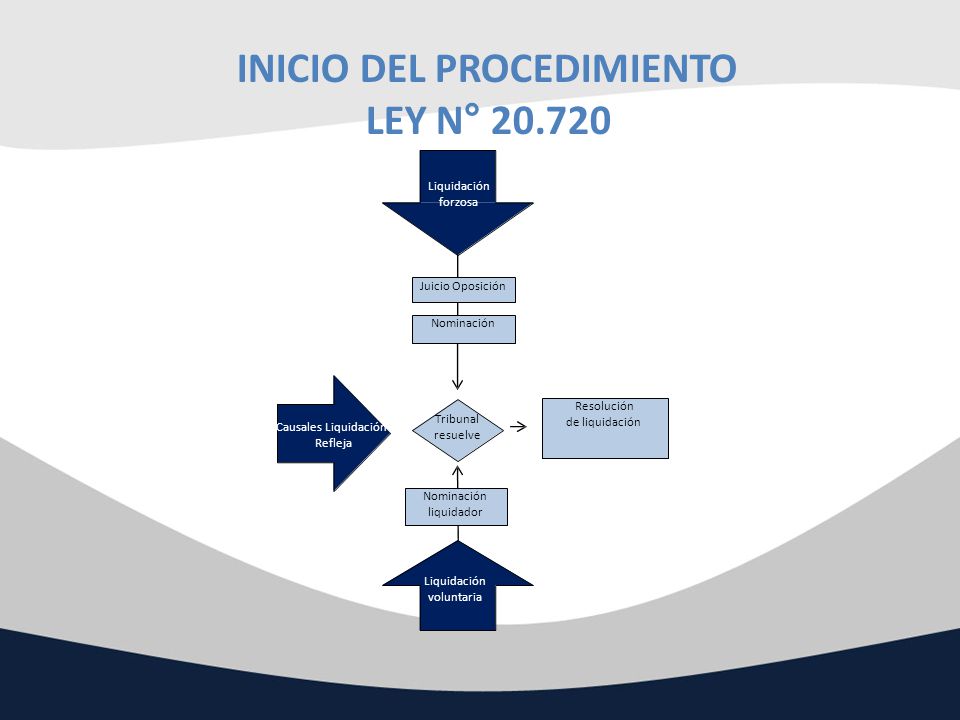 INICIO DEL PROCEDIMIENTO
LEY N° 20.720

Liquidación forzosa

Juicio Oposición

Nominación

Causales Liquidación Refleja

Tribunal resuelve

Resolución de liquidación

Nominación liquidador

Liquidación voluntaria